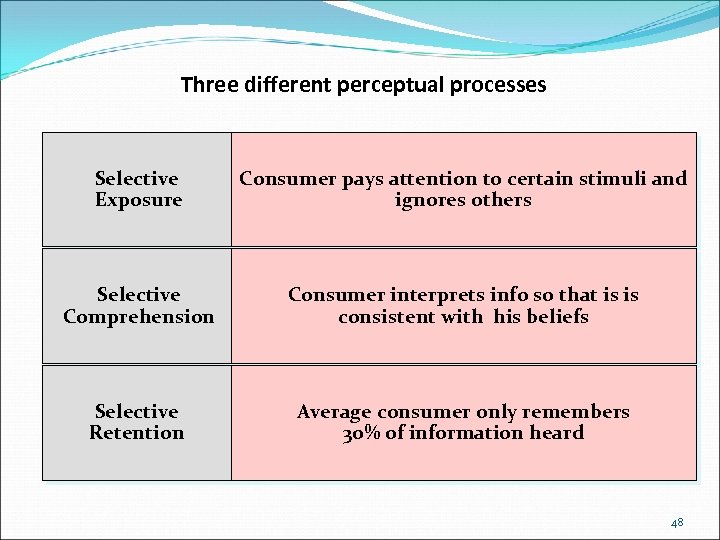 Three different perceptual processes

| Selective Exposure | Consumer pays attention to certain stimuli and ignores others |
|---|---|
| Selective Comprehension | Consumer interprets info so that is is consistent with his beliefs |
| Selective Retention | Average consumer only remembers 30% of information heard |

48